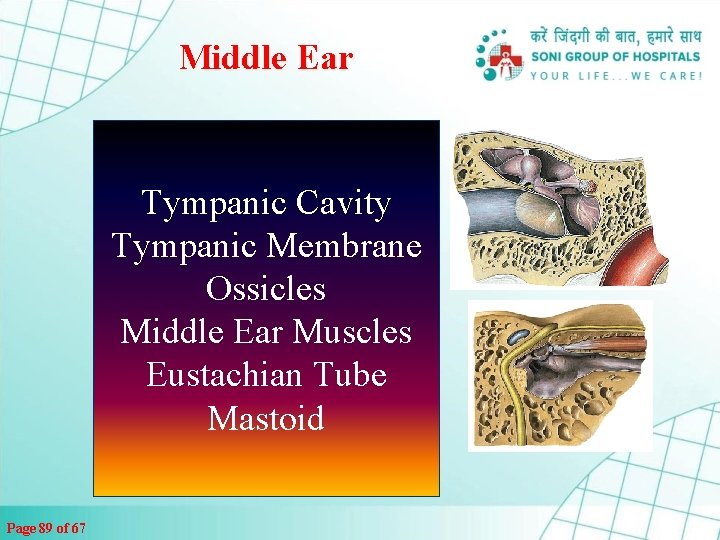 Middle Ear

करें जिंदगी की बात, हमारे साथ
SONI GROUP OF HOSPITALS
YOUR LIFE...WE CARE!

Tympanic Cavity
Tympanic Membrane
Ossicles
Middle Ear Muscles
Eustachian Tube
Mastoid

Page 89 of 67